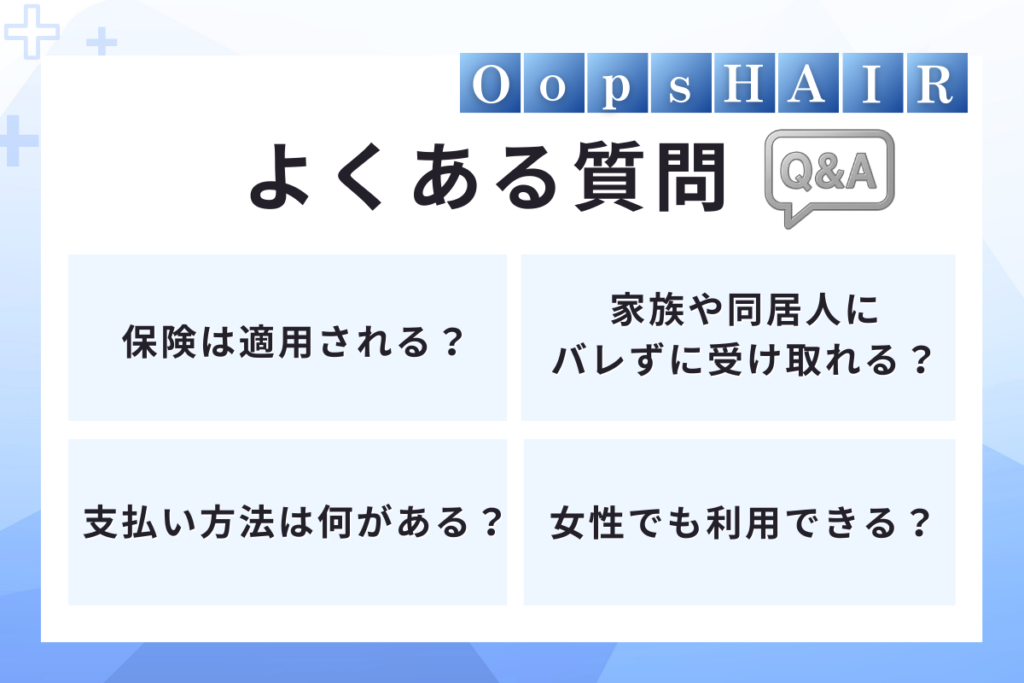 OopsHAIR

よくある質問

Q&A

保険は適用される？

家族や同居人にバレずに受け取れる？

支払い方法は何がある？

女性でも利用できる？